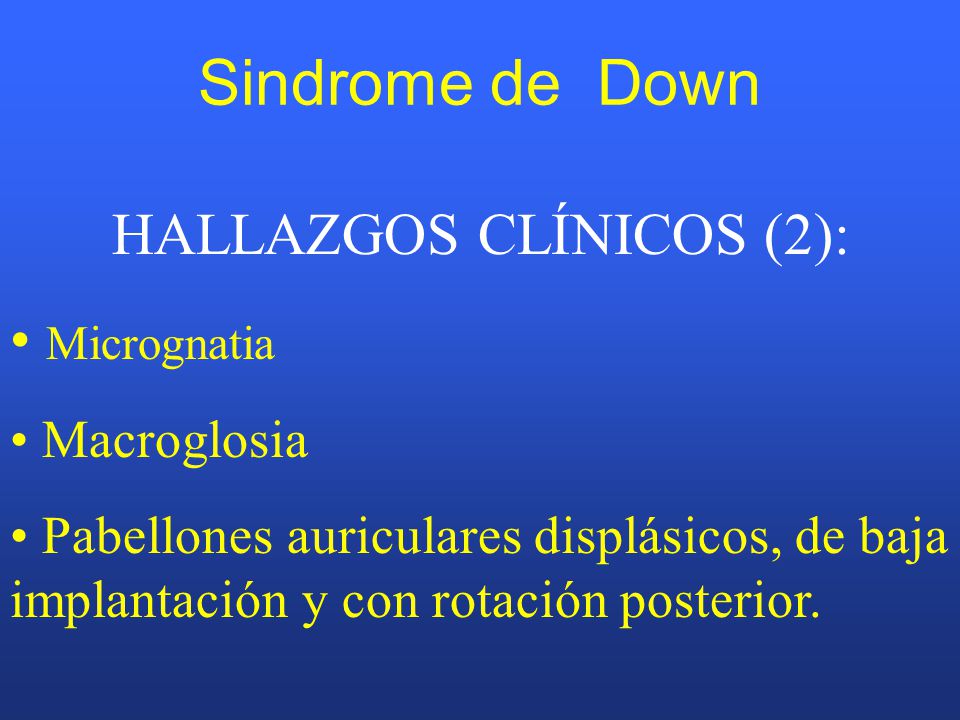 Sindrome de Down

HALLAZGOS CLÍNICOS (2):

• Micrognatia

• Macroglosia

• Pabellones auriculares displásicos, de baja implantación y con rotación posterior.